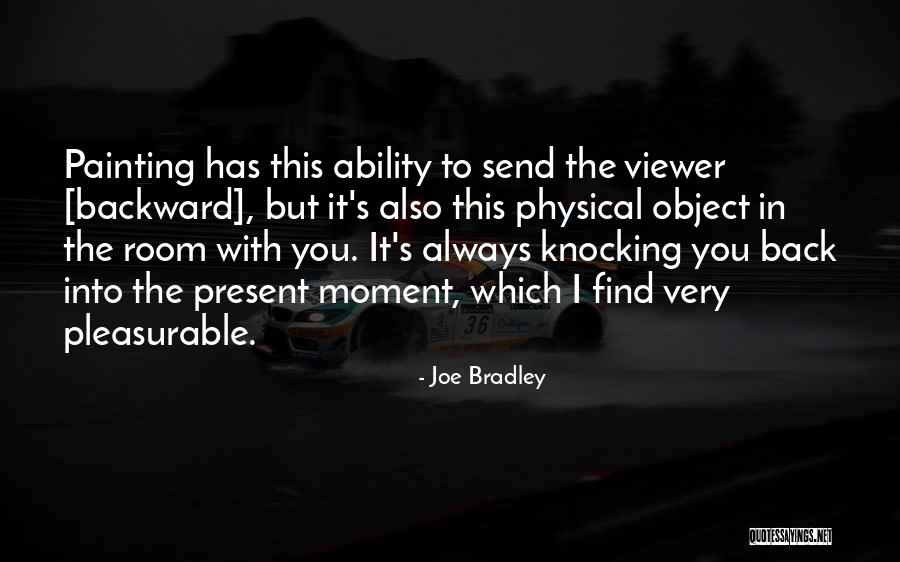 Painting has this ability to send the viewer [backward], but it's also this physical object in the room with you. It's always knocking you back into the present moment, which I find very pleasurable.

- Joe Bradley

36

QUOTESSAYINGS.NET